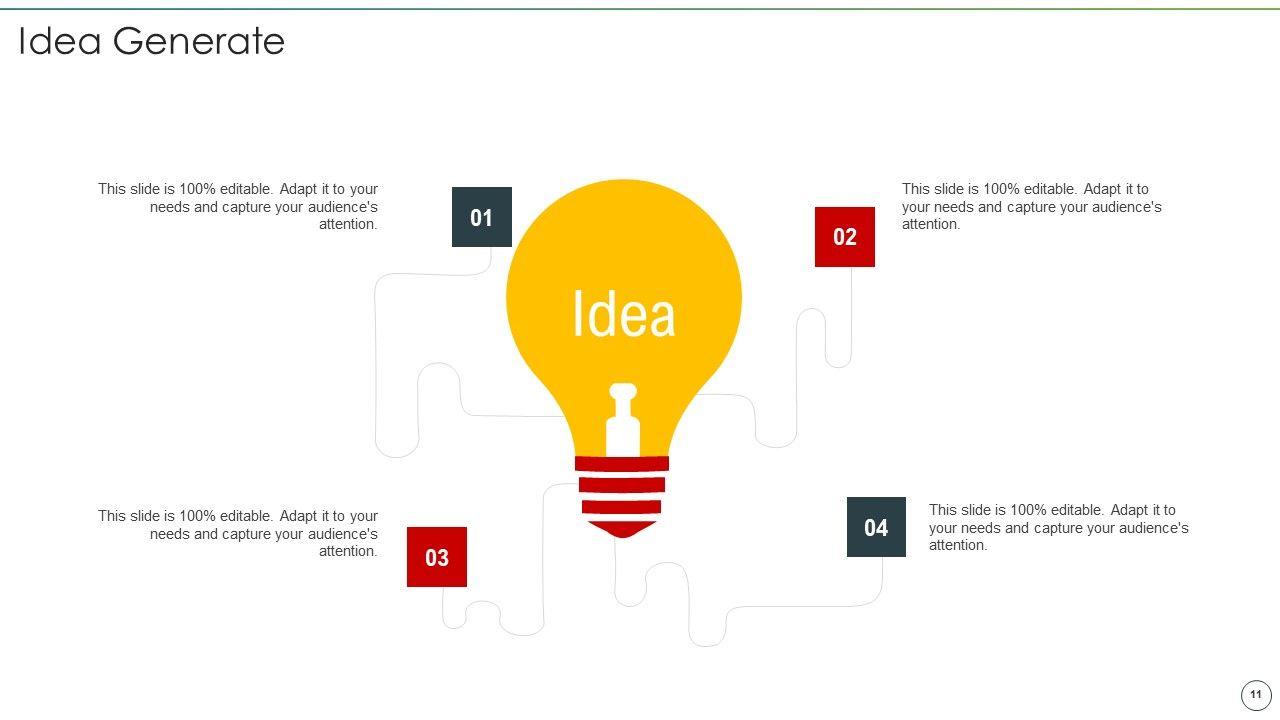 Idea Generate

This slide is 100% editable. Adapt it to your needs and capture your audience's attention.

01

Idea

02

This slide is 100% editable. Adapt it to your needs and capture your audience's attention.

This slide is 100% editable. Adapt it to your needs and capture your audience's attention.

03

04

This slide is 100% editable. Adapt it to your needs and capture your audience's attention.

11